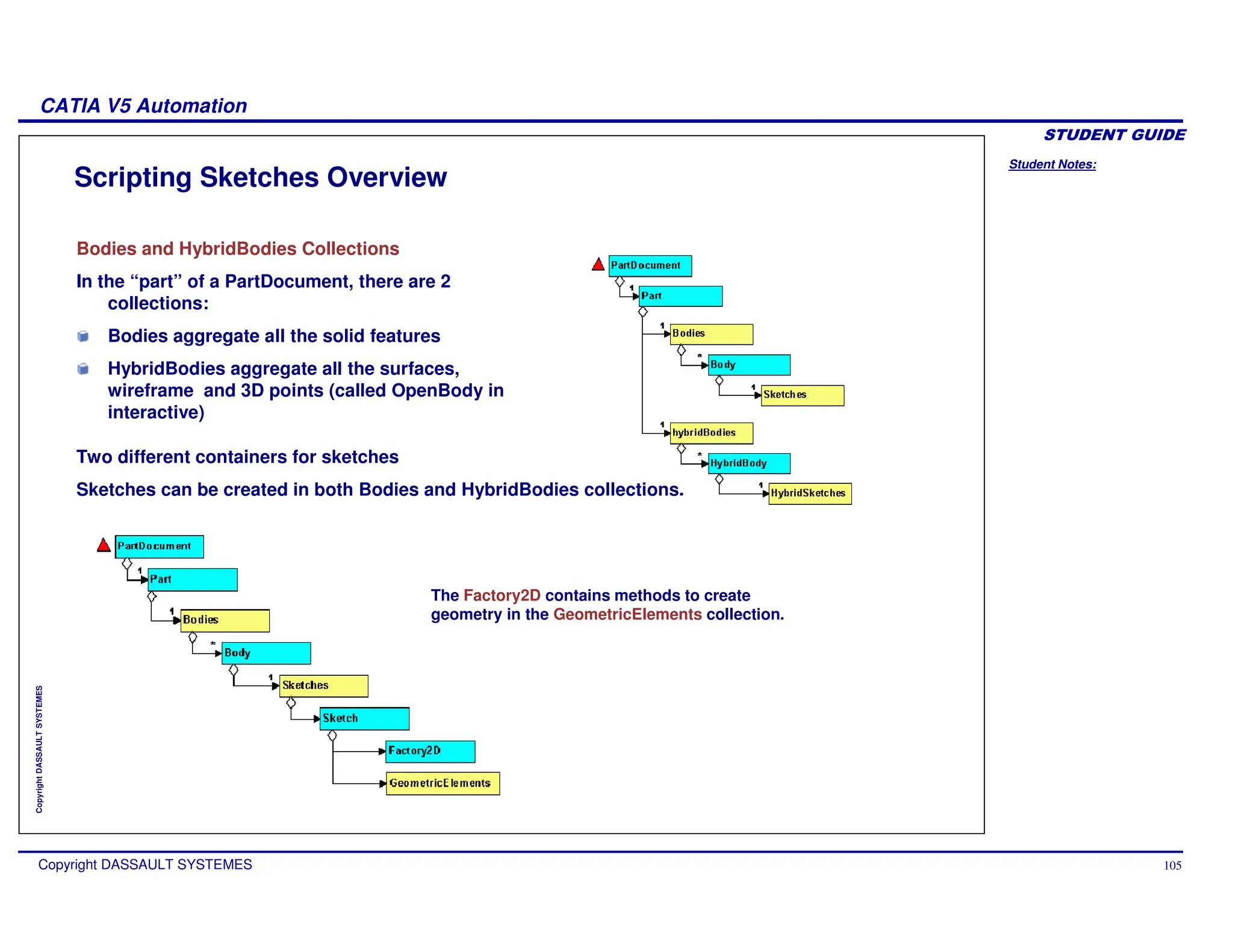 CATIA V5 Automation

STUDENT GUIDE

Student Notes:

Scripting Sketches Overview

Bodies and HybridBodies Collections

In the “part” of a PartDocument, there are 2 collections:

Bodies aggregate all the solid features

HybridBodies aggregate all the surfaces, wireframe and 3D points (called OpenBody in interactive)

Two different containers for sketches

Sketches can be created in both Bodies and HybridBodies collections.

PartDocument
1
Part
1
Bodies
*
Body
1
Sketches
1
hybridBodies
*
HybridBody
1
HybridSketches

PartDocument
1
Part
1
Bodies
*
Body
1
Sketches
Sketch
Factory2D
GeometricElements

The Factory2D contains methods to create geometry in the GeometricElements collection.

Copyright DASSAULT SYSTEMES

Copyright DASSAULT SYSTEMES

105